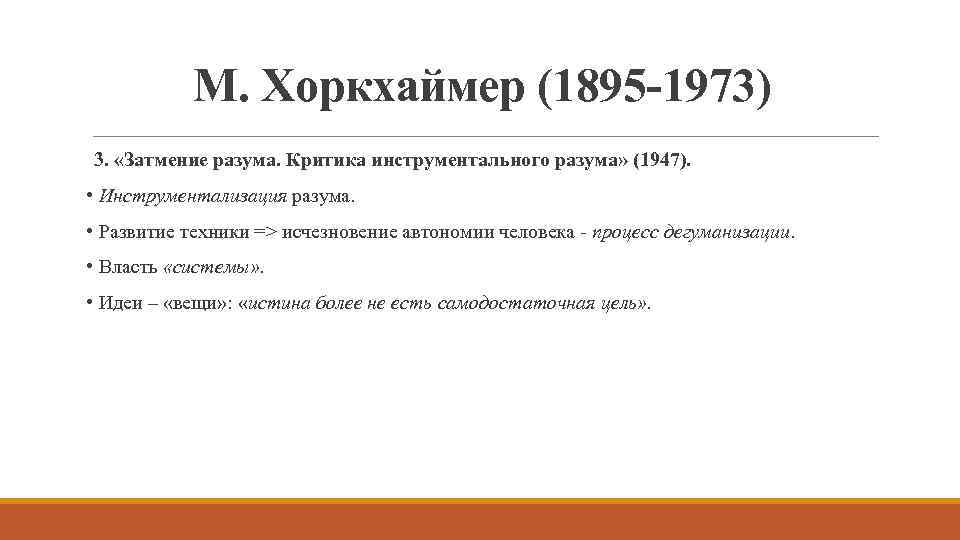 М. Хоркхаймер (1895-1973)

3. «Затмение разума. Критика инструментального разума» (1947).

• Инструментализация разума.

• Развитие техники => исчезновение автономии человека - процесс дегуманизации.

• Власть «системы».

• Идеи – «вещи»: «истина более не есть самодостаточная цель».